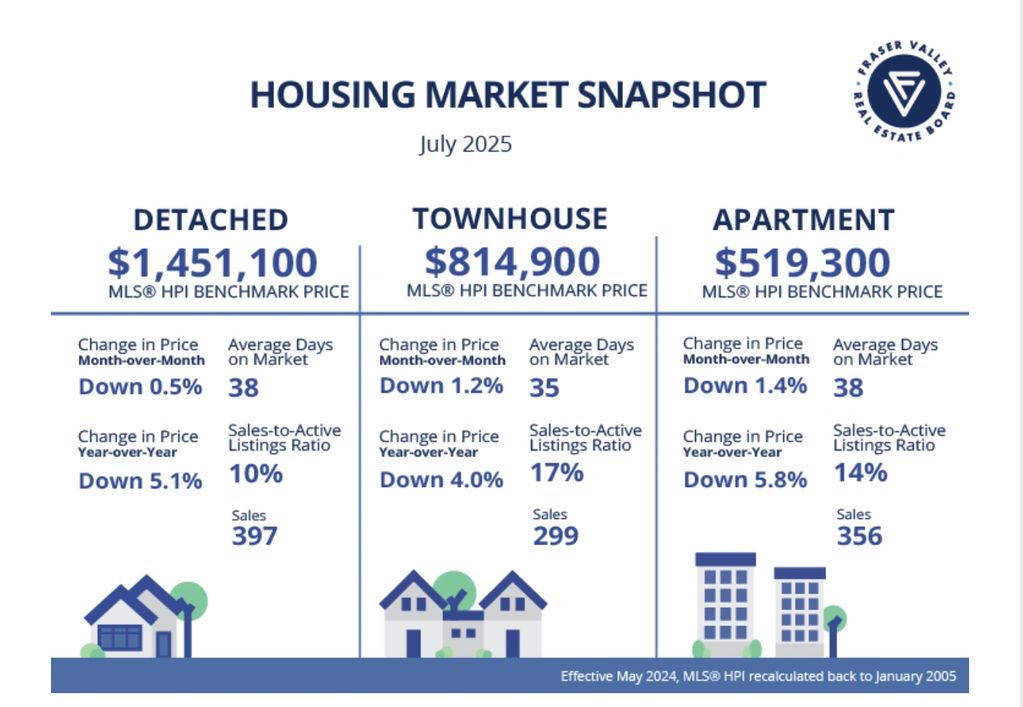 HOUSING MARKET SNAPSHOT

July 2025

FRASER VALLEY REAL ESTATE BOARD

DETACHED
$1,451,100
MLS® HPI BENCHMARK PRICE

Change in Price
Month-over-Month
Down 0.5%

Average Days on Market
38

Change in Price
Year-over-Year
Down 5.1%

Sales-to-Active Listings Ratio
10%

Sales
397

TOWNHOUSE
$814,900
MLS® HPI BENCHMARK PRICE

Change in Price
Month-over-Month
Down 1.2%

Average Days on Market
35

Change in Price
Year-over-Year
Down 4.0%

Sales-to-Active Listings Ratio
17%

Sales
299

APARTMENT
$519,300
MLS® HPI BENCHMARK PRICE

Change in Price
Month-over-Month
Down 1.4%

Average Days on Market
38

Change in Price
Year-over-Year
Down 5.8%

Sales-to-Active Listings Ratio
14%

Sales
356

Effective May 2024, MLS® HPI recalculated back to January 2005